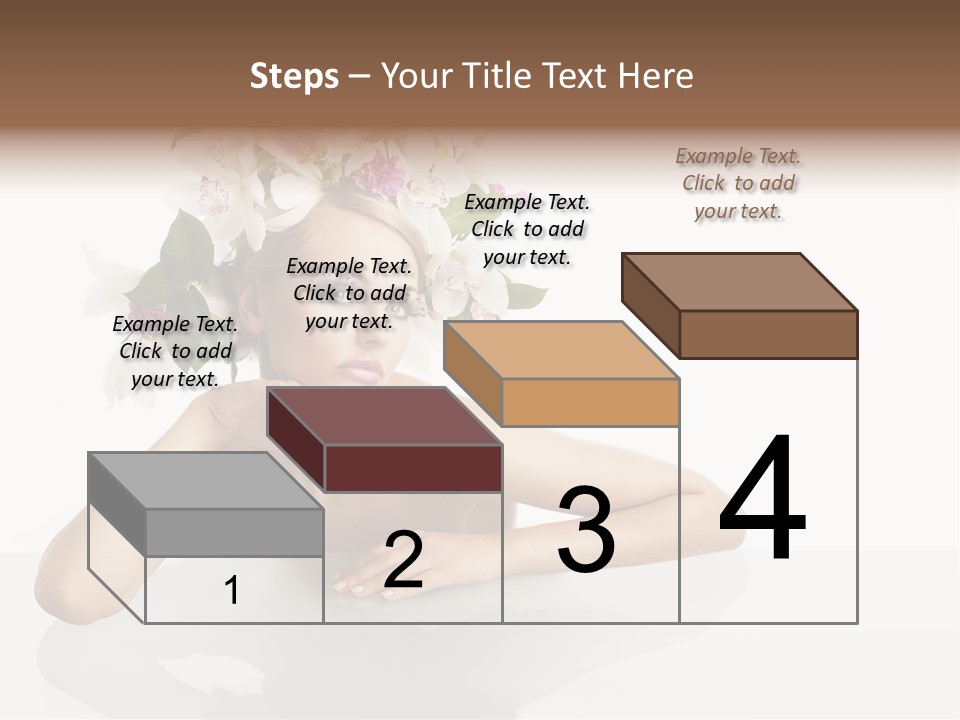 Steps – Your Title Text Here

Example Text. Click to add your text.

Example Text. Click to add your text.

Example Text. Click to add your text.

Example Text. Click to add your text.

1

2

3

4